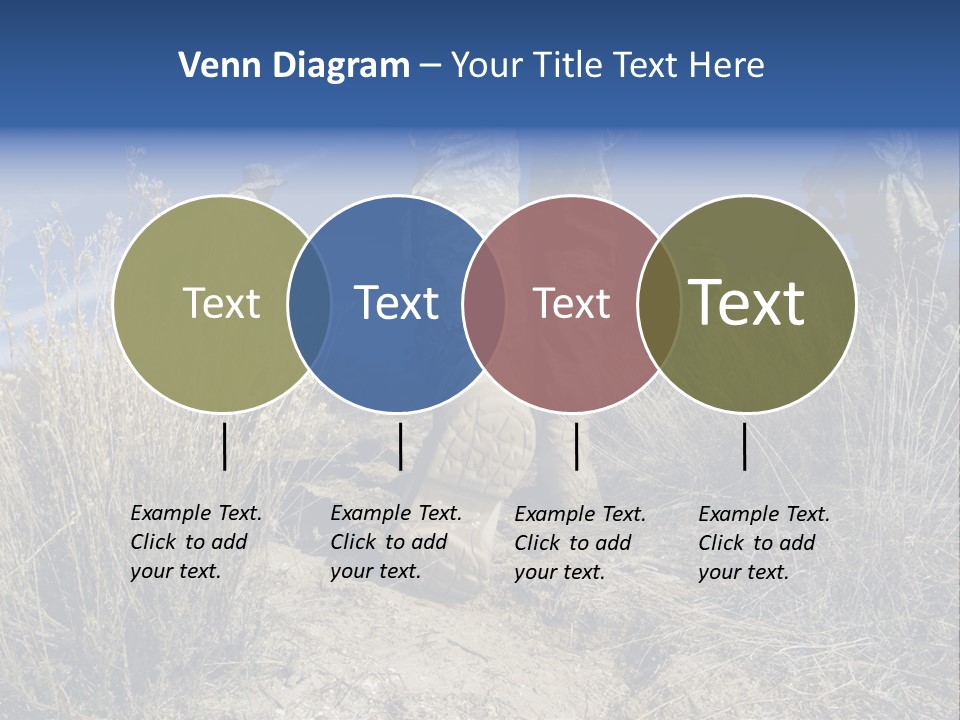 Venn Diagram – Your Title Text Here

Text

Text

Text

Text

Example Text. Click to add your text.

Example Text. Click to add your text.

Example Text. Click to add your text.

Example Text. Click to add your text.